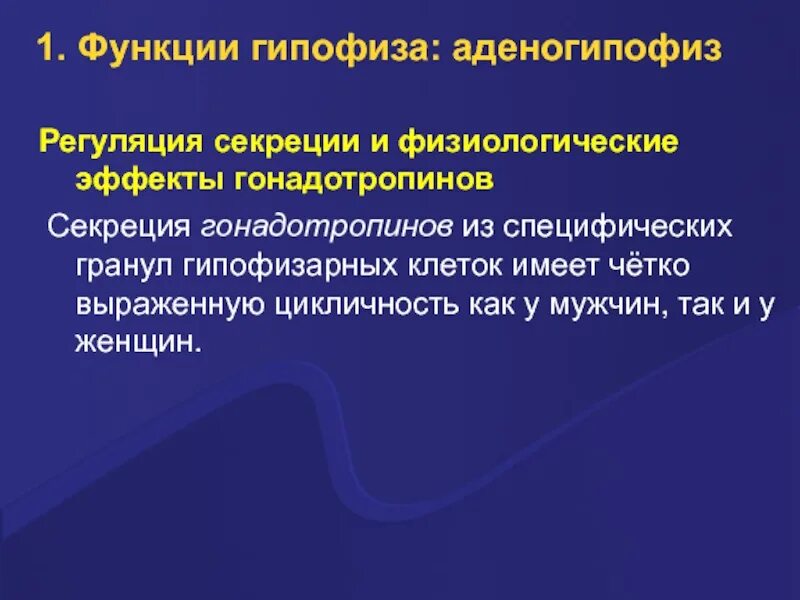 1. Функции гипофиза: аденогипофиз

Регуляция секреции и физиологические эффекты гонадотропинов

Секреция гонадотропинов из специфических гранул гипофизарных клеток имеет чётко выраженную цикличность как у мужчин, так и у женщин.